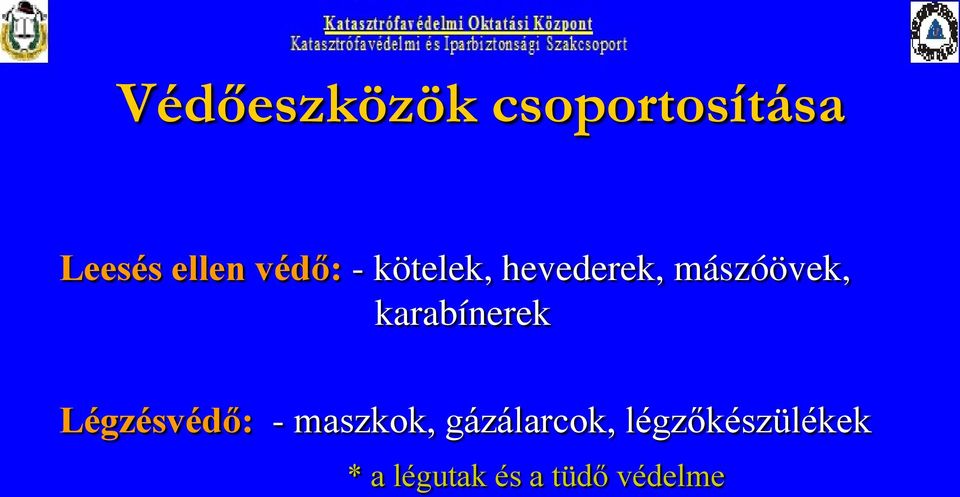 Katasztrófavédelmi Oktatási Központ
Katasztrófavédelmi és Iparbiztonsági Szakcsoport

Védőeszközök csoportosítása

Leesés ellen védő: - kötelek, hevederek, mászóövek, karabínerek

Légzésvédő: - maszkok, gázálarcok, légzőkészülékek

* a légutak és a tüdő védelme